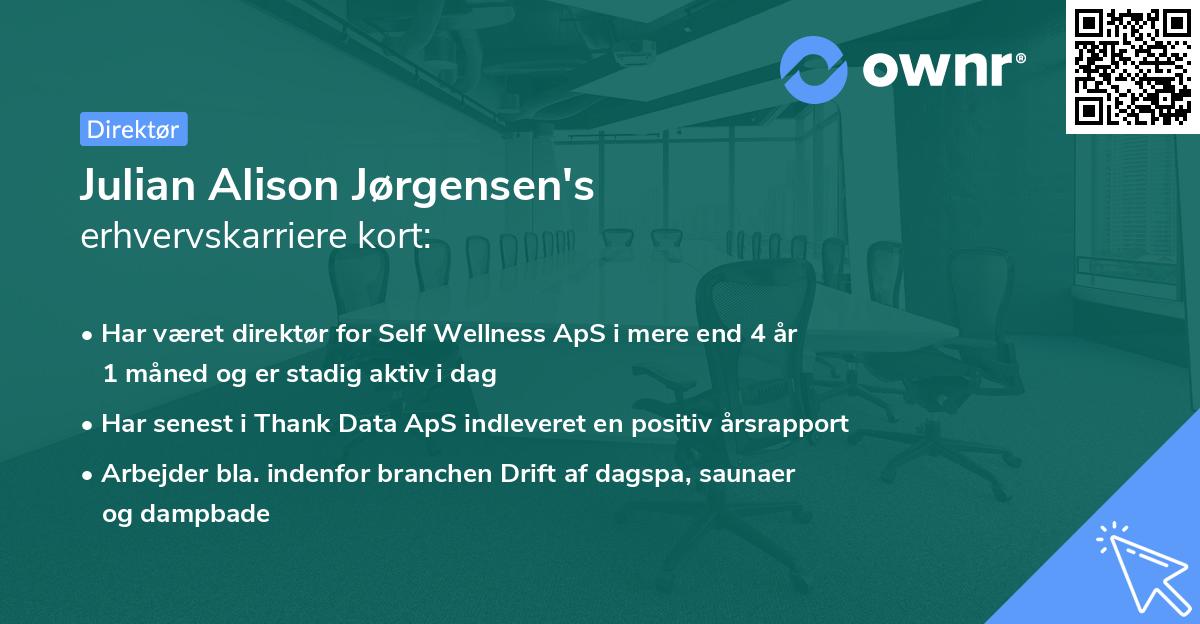 ownr®

Direktør

Julian Alison Jørgensen's
erhvervskarriere kort:

• Har været direktør for Self Wellness ApS i mere end 4 år 1 måned og er stadig aktiv i dag

• Har senest i Thank Data ApS indleveret en positiv årsrapport

• Arbejder bla. indenfor branchen Drift af dagspa, saunaer og dampbade